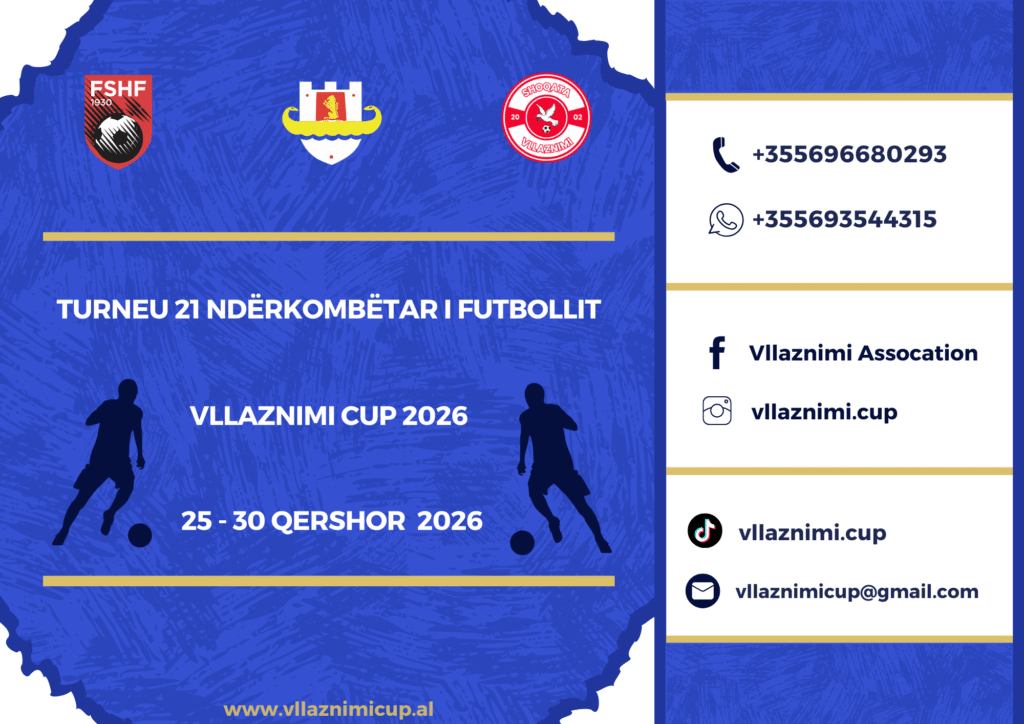 FSHF
1930

SHOQATA
20 02
VLLAZNIMI

TURNEU 21 NDËRKOMBËTAR I FUTBOLLIT

VLLAZNIMI CUP 2026

25 - 30 QERSHOR 2026

www.vllaznimicup.al

+355696680293

+355693544315

Vllaznimi Assocation

vllaznimi.cup

vllaznimi.cup

vllaznimicup@gmail.com